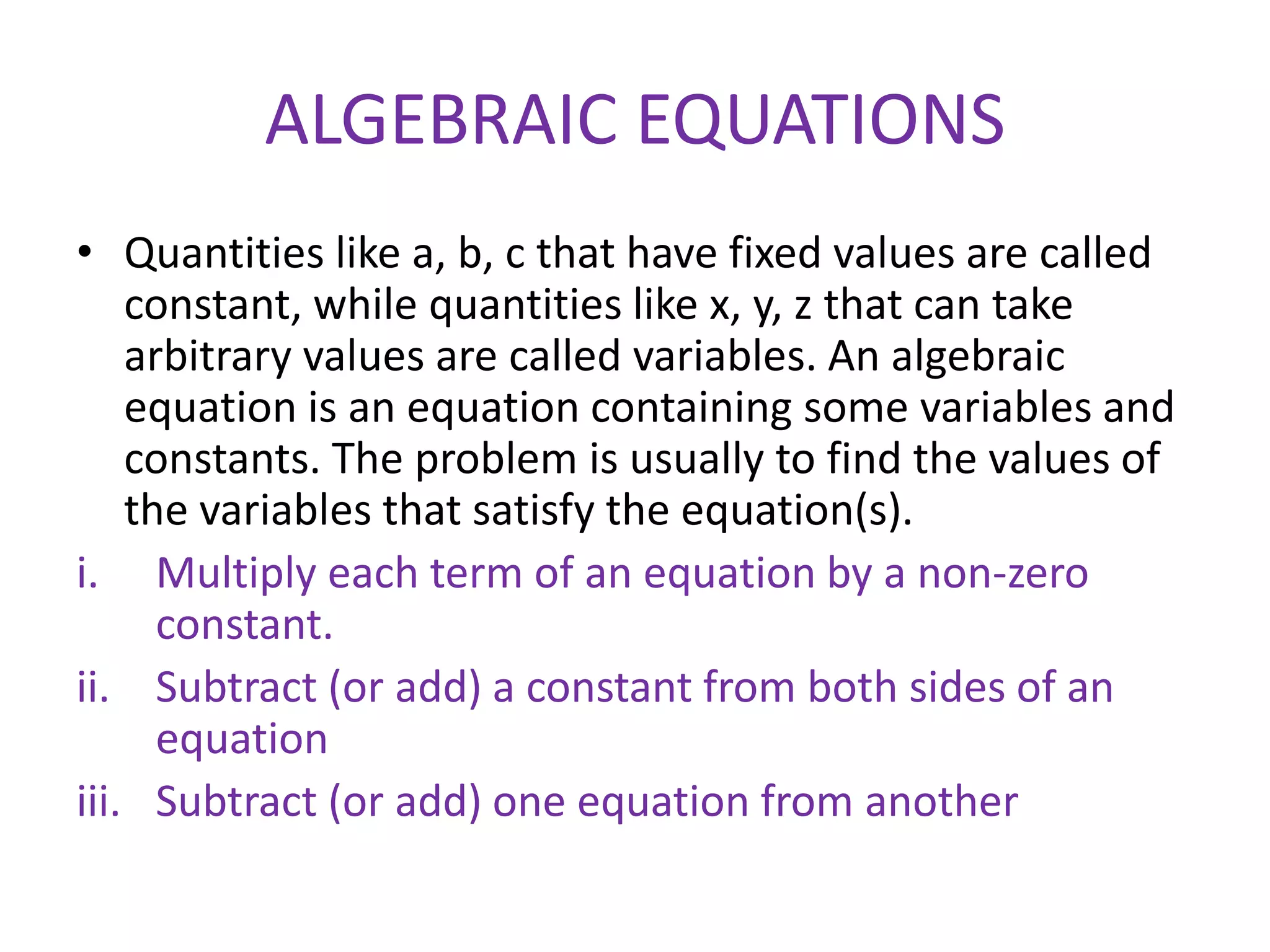 ALGEBRAIC EQUATIONS

• Quantities like a, b, c that have fixed values are called constant, while quantities like x, y, z that can take arbitrary values are called variables. An algebraic equation is an equation containing some variables and constants. The problem is usually to find the values of the variables that satisfy the equation(s).

i. Multiply each term of an equation by a non-zero constant.

ii. Subtract (or add) a constant from both sides of an equation

iii. Subtract (or add) one equation from another